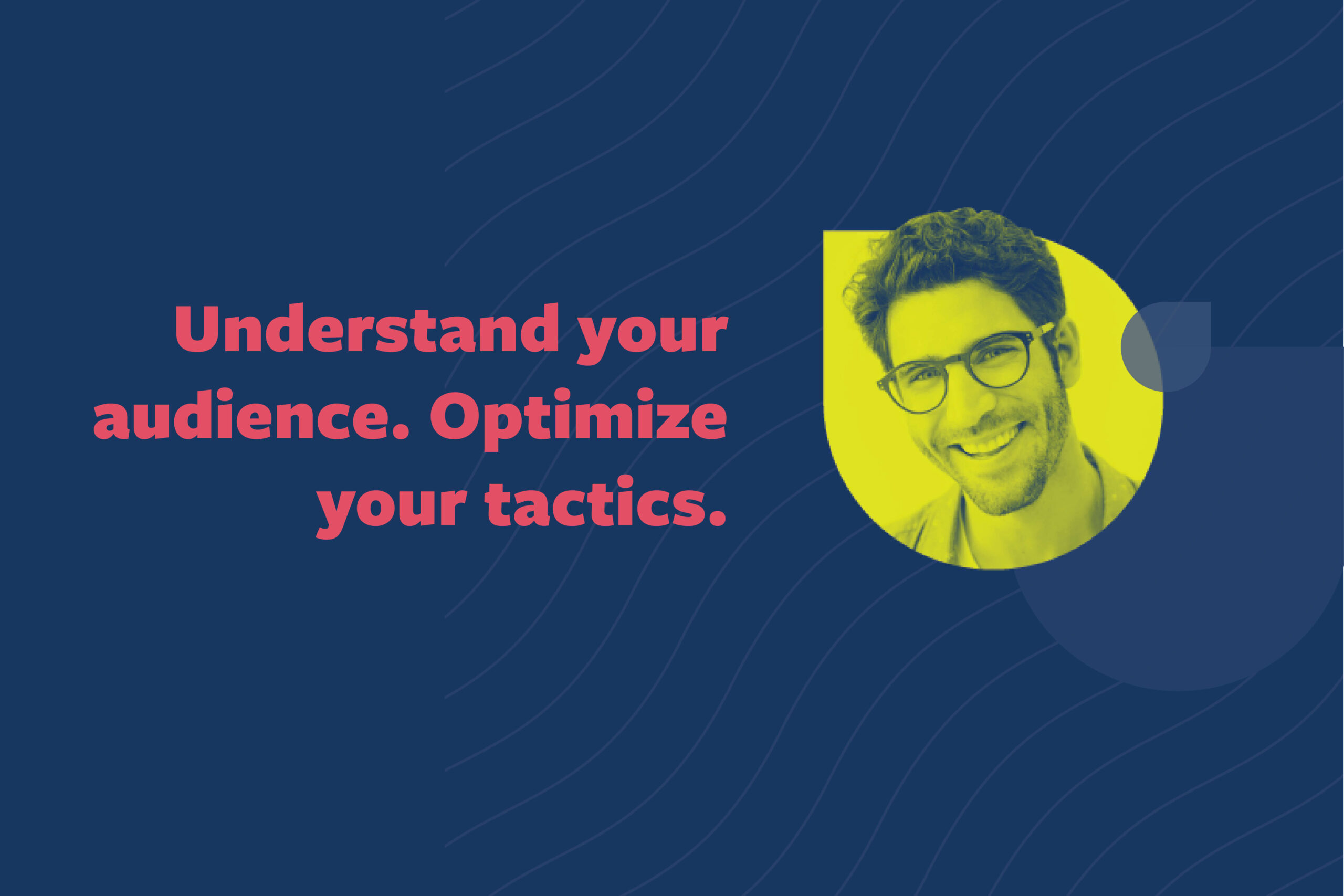 Understand your audience. Optimize your tactics.